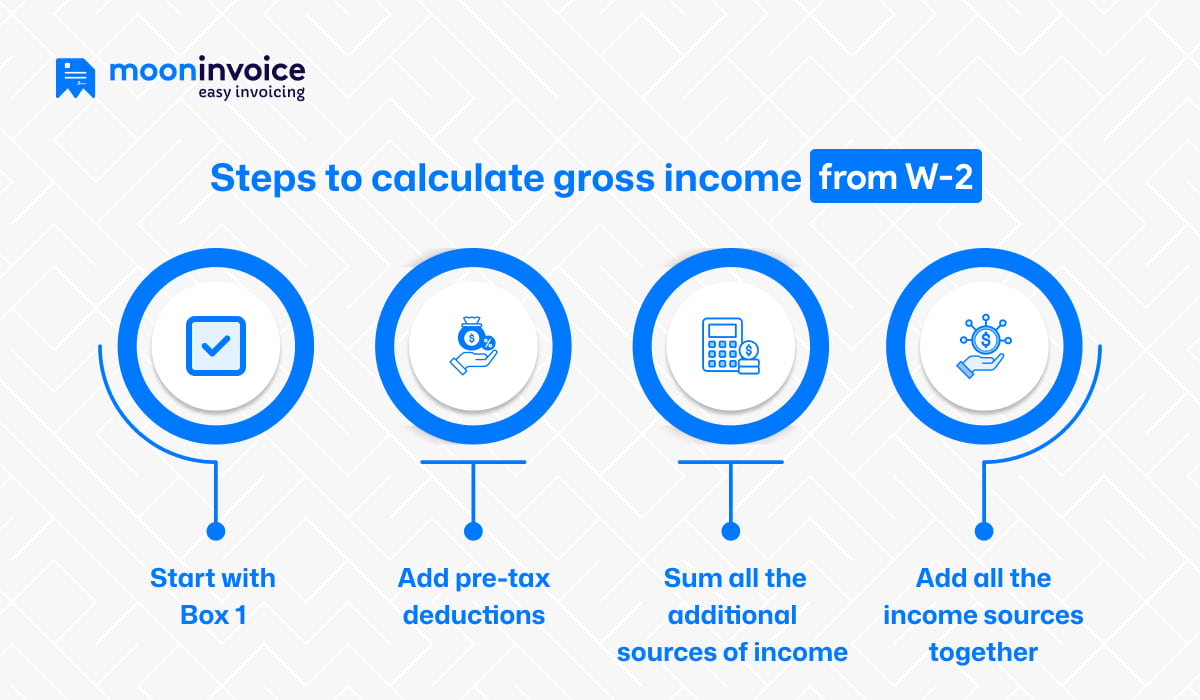 mooninvoice
easy invoicing

Steps to calculate gross income from W-2

Start with Box 1

Add pre-tax deductions

Sum all the additional sources of income

Add all the income sources together